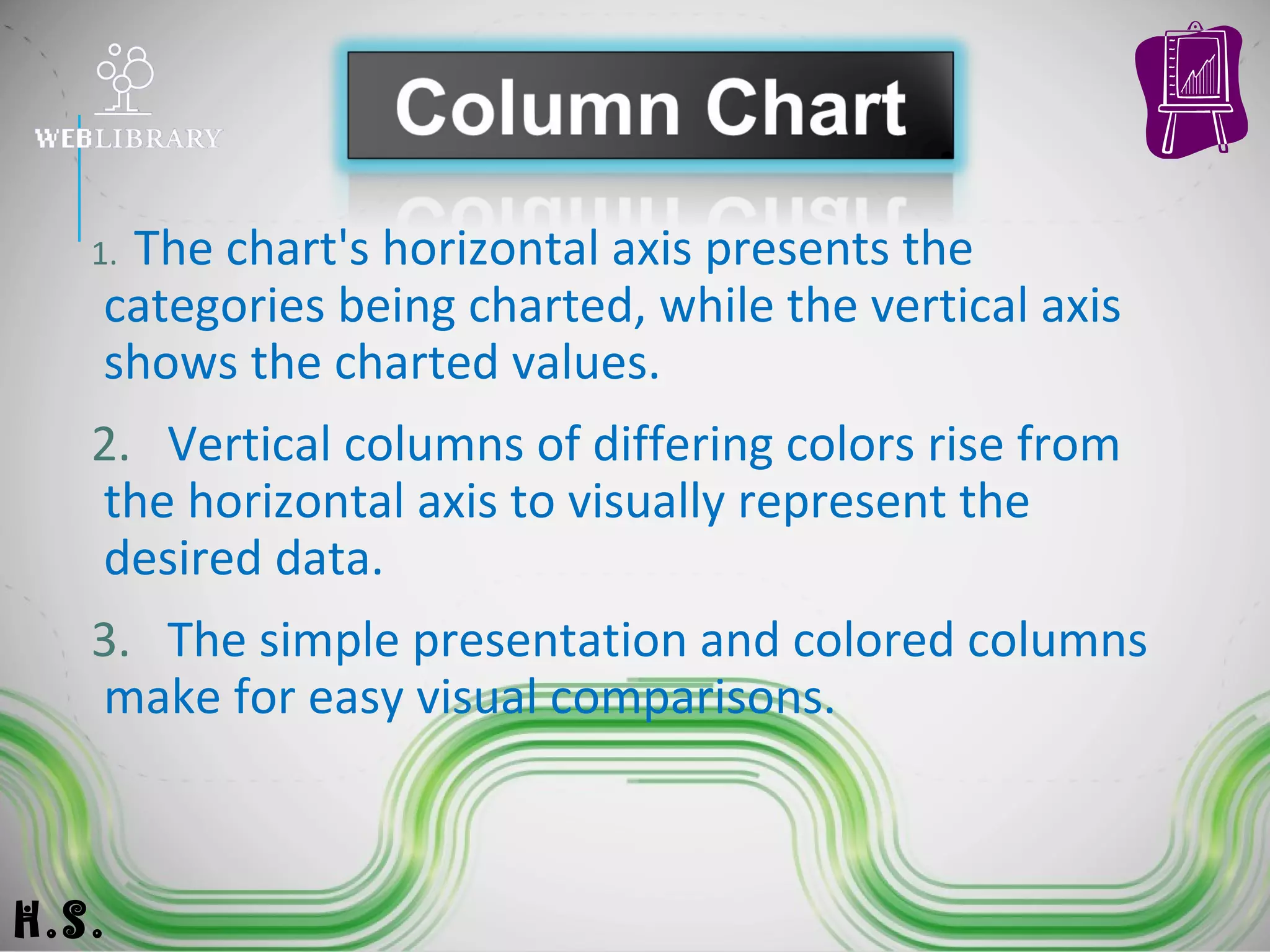 WEBLIBRARY

Column Chart

1. The chart's horizontal axis presents the categories being charted, while the vertical axis shows the charted values.

2. Vertical columns of differing colors rise from the horizontal axis to visually represent the desired data.

3. The simple presentation and colored columns make for easy visual comparisons.

H.S.